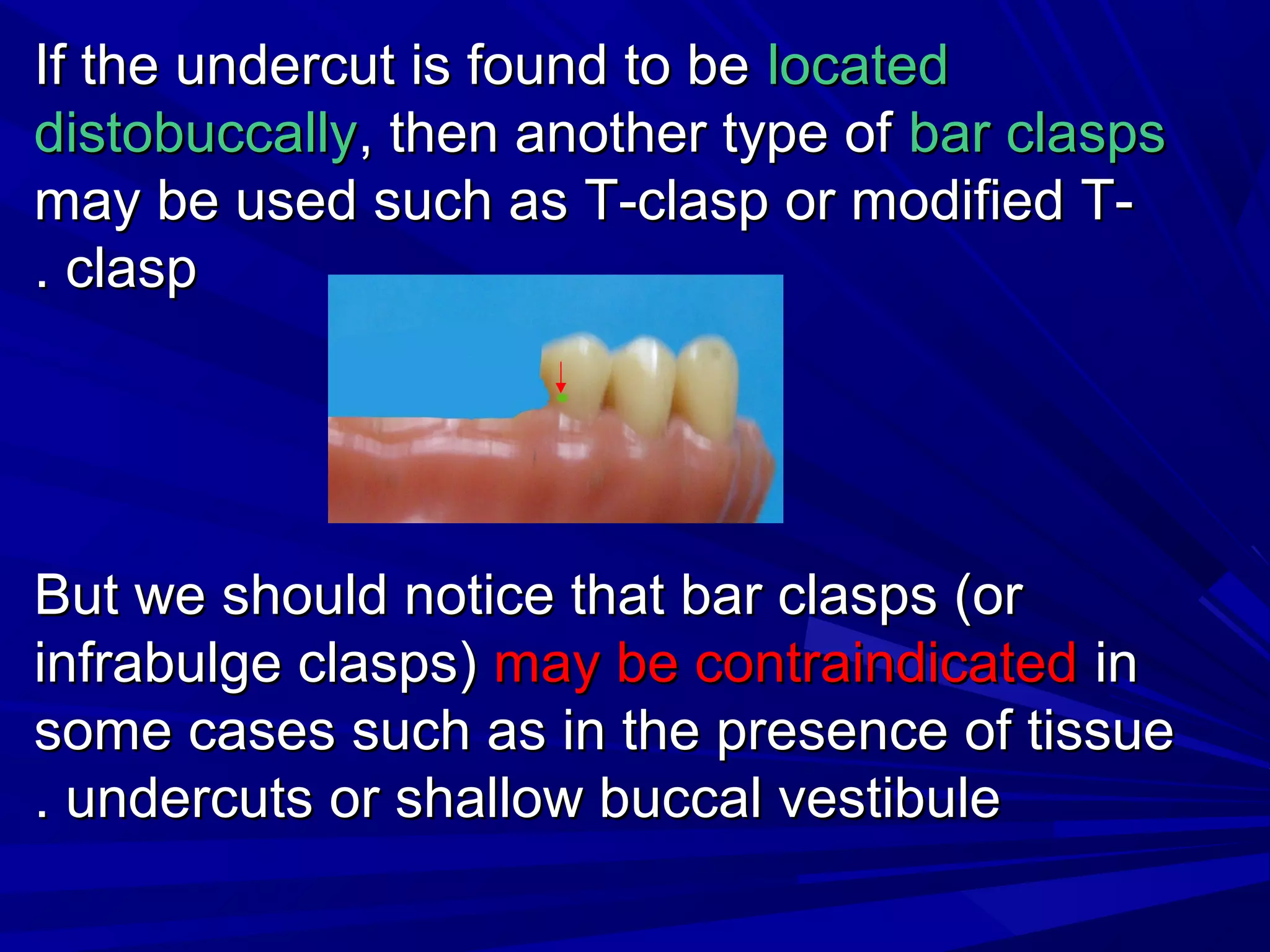 If the undercut is found to be located distobuccally, then another type of bar clasps may be used such as T-clasp or modified T-. clasp

But we should notice that bar clasps (or infrabulge clasps) may be contraindicated in some cases such as in the presence of tissue . undercuts or shallow buccal vestibule